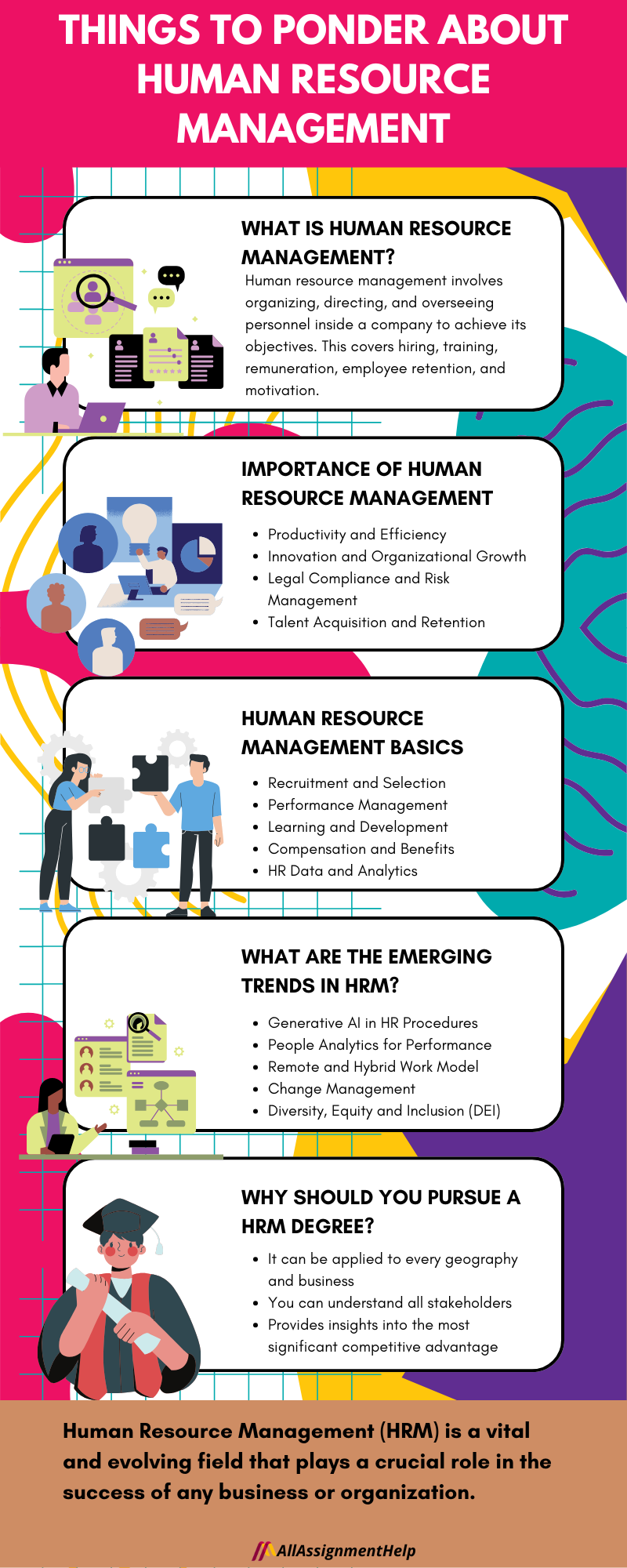 THINGS TO PONDER ABOUT HUMAN RESOURCE MANAGEMENT

WHAT IS HUMAN RESOURCE MANAGEMENT?

Human resource management involves organizing, directing, and overseeing personnel inside a company to achieve its objectives. This covers hiring, training, remuneration, employee retention, and motivation.

IMPORTANCE OF HUMAN RESOURCE MANAGEMENT

- Productivity and Efficiency
- Innovation and Organizational Growth
- Legal Compliance and Risk Management
- Talent Acquisition and Retention

HUMAN RESOURCE MANAGEMENT BASICS

- Recruitment and Selection
- Performance Management
- Learning and Development
- Compensation and Benefits
- HR Data and Analytics

WHAT ARE THE EMERGING TRENDS IN HRM?

- Generative AI in HR Procedures
- People Analytics for Performance
- Remote and Hybrid Work Model
- Change Management
- Diversity, Equity and Inclusion (DEI)

WHY SHOULD YOU PURSUE A HRM DEGREE?

- It can be applied to every geography and business
- You can understand all stakeholders
- Provides insights into the most significant competitive advantage

Human Resource Management (HRM) is a vital and evolving field that plays a crucial role in the success of any business or organization.

AllAssignmentHelp